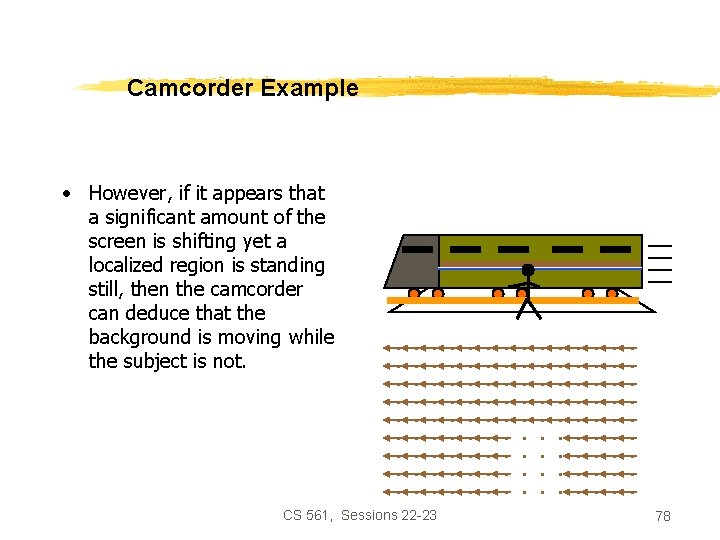 Camcorder Example

• However, if it appears that a significant amount of the screen is shifting yet a localized region is standing still, then the camcorder can deduce that the background is moving while the subject is not.

CS 561, Sessions 22-23

78